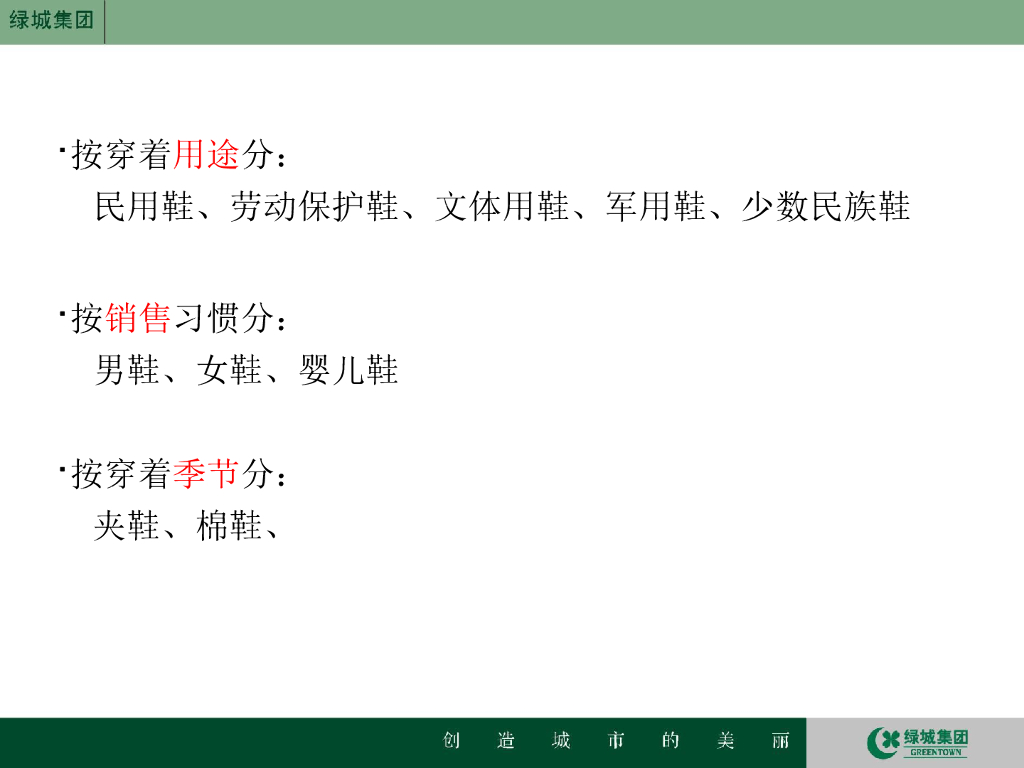 绿城集团

·按穿着用途分：
民用鞋、劳动保护鞋、文体用鞋、军用鞋、少数民族鞋

·按销售习惯分：
男鞋、女鞋、婴儿鞋

·按穿着季节分：
夹鞋、棉鞋、

创 造 城 市 的 美 丽

绿城集团
GREENTOWN